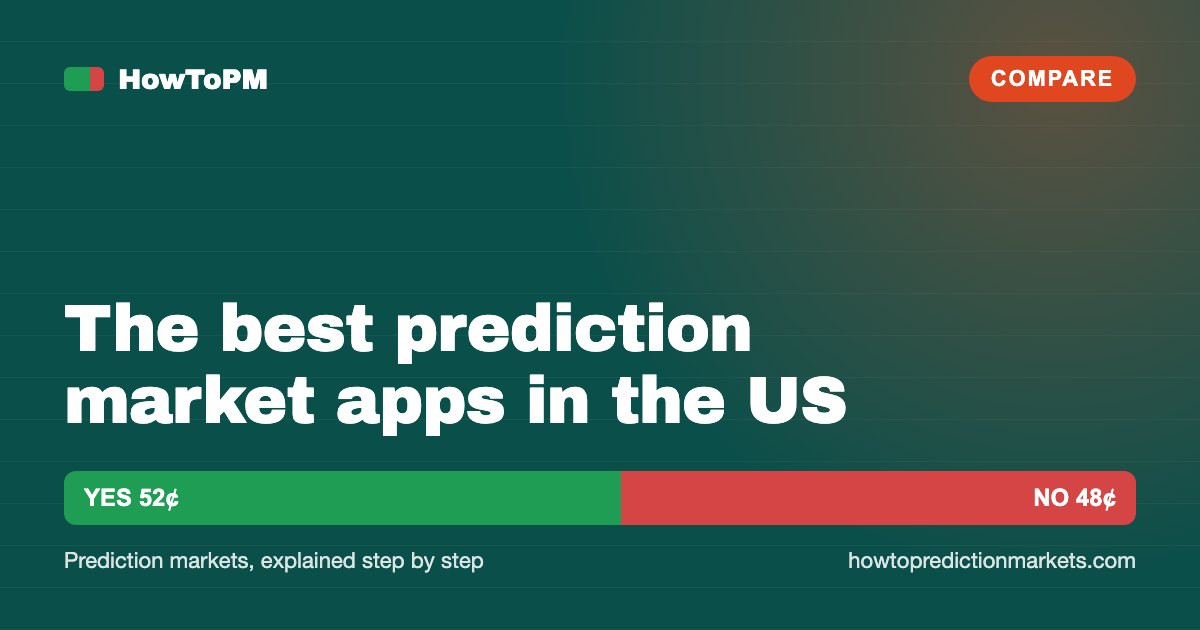 HowToPM

COMPARE

The best prediction market apps in the US

YES 52¢

NO 48¢

Prediction markets, explained step by step

howtopredictionmarkets.com